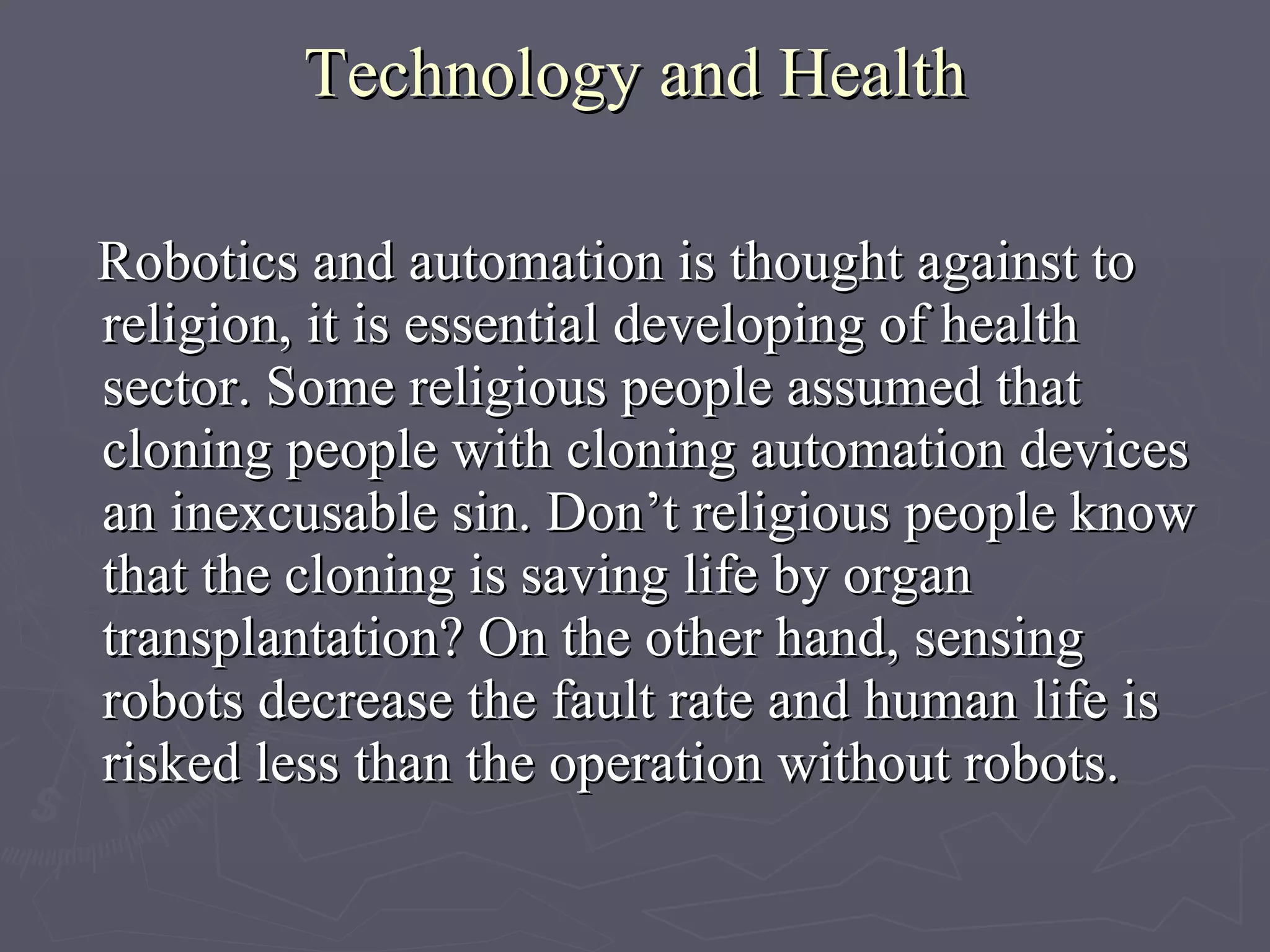 Technology and Health

Robotics and automation is thought against to religion, it is essential developing of health sector. Some religious people assumed that cloning people with cloning automation devices an inexcusable sin. Don’t religious people know that the cloning is saving life by organ transplantation? On the other hand, sensing robots decrease the fault rate and human life is risked less than the operation without robots.